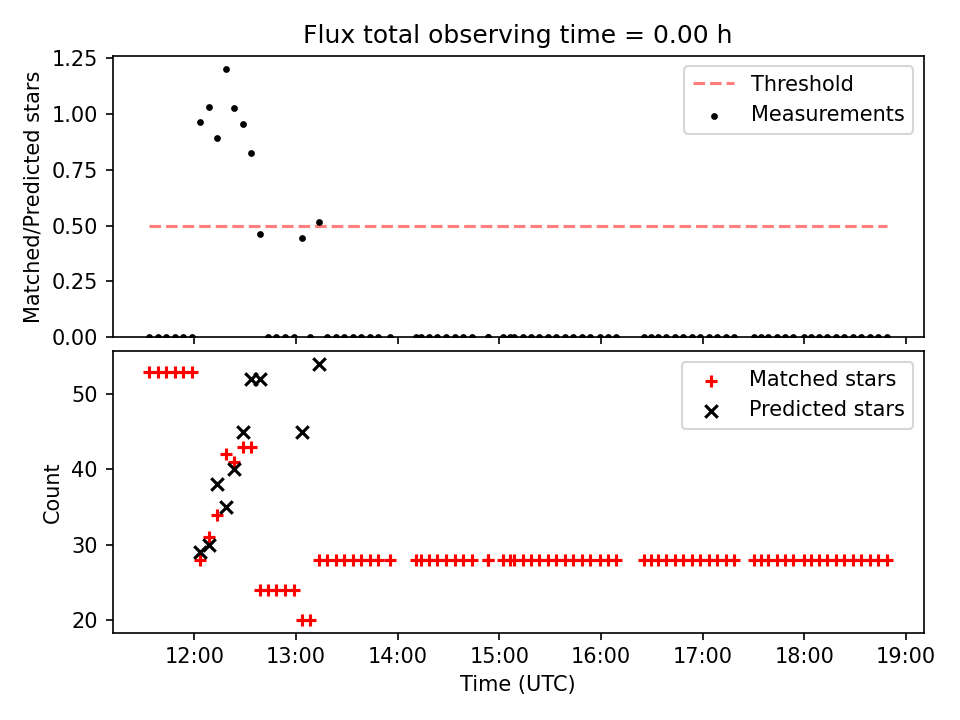 Flux total observing time = 0.00 h

Matched/Predicted stars

1.25
1.00
0.75
0.50
0.25
0.00

Threshold
Measurements

Count

50
40
30
20

Matched stars
Predicted stars

12:00
13:00
14:00
15:00
16:00
17:00
18:00
19:00

Time (UTC)